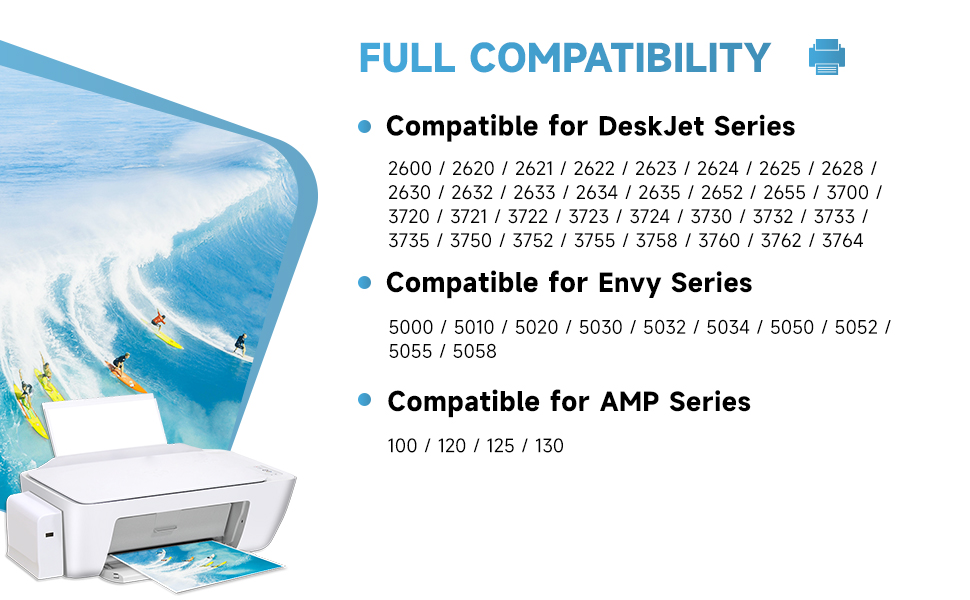 FULL COMPATIBILITY

Compatible for DeskJet Series

2600 / 2620 / 2621 / 2622 / 2623 / 2624 / 2625 / 2628 / 2630 / 2632 / 2633 / 2634 / 2635 / 2652 / 2655 / 3700 / 3720 / 3721 / 3722 / 3723 / 3724 / 3730 / 3732 / 3733 / 3735 / 3750 / 3752 / 3755 / 3758 / 3760 / 3762 / 3764

Compatible for Envy Series

5000 / 5010 / 5020 / 5030 / 5032 / 5034 / 5050 / 5052 / 5055 / 5058

Compatible for AMP Series

100 / 120 / 125 / 130